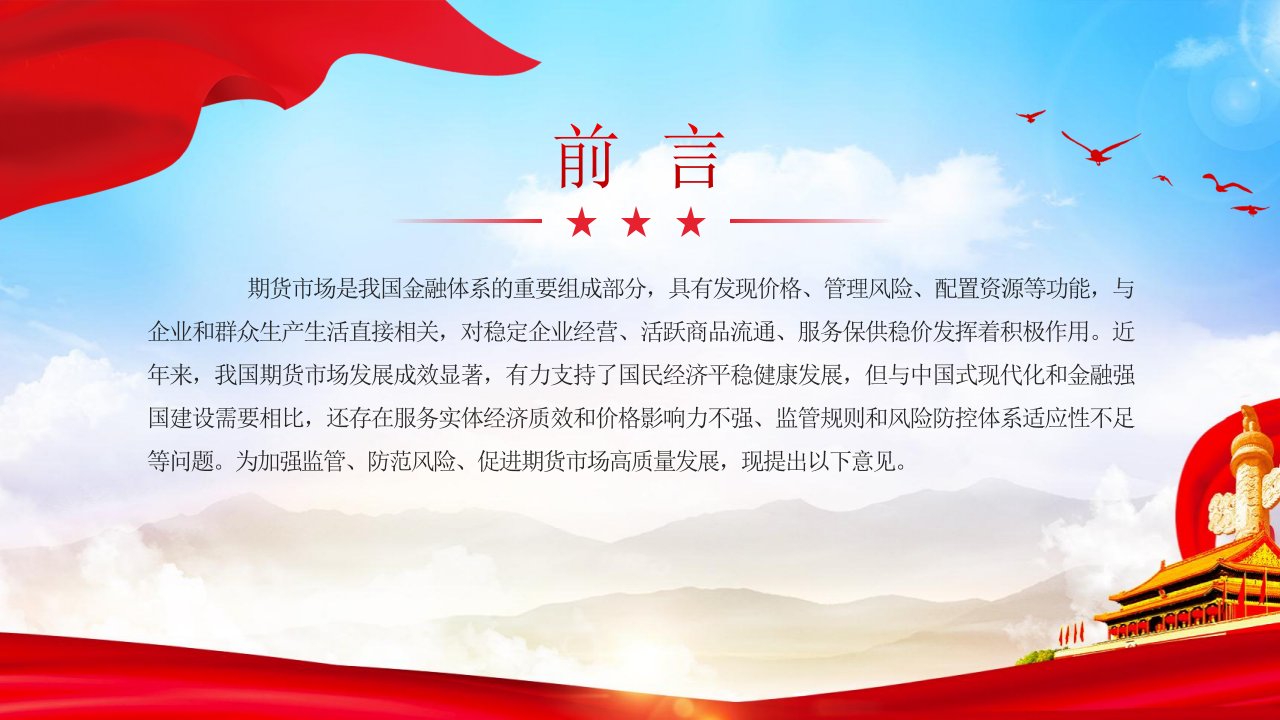 前 言

期货市场是我国金融体系的重要组成部分，具有发现价格、管理风险、配置资源等功能，与企业和群众生产生活直接相关，对稳定企业经营、活跃商品流通、服务保供稳价发挥着积极作用。近年来，我国期货市场发展成效显著，有力支持了国民经济平稳健康发展，但与中国式现代化和金融强国建设需要相比，还存在服务实体经济质效和价格影响力不强、监管规则和风险防控体系适应性不足等问题。为加强监管、防范风险、促进期货市场高质量发展，现提出以下意见。